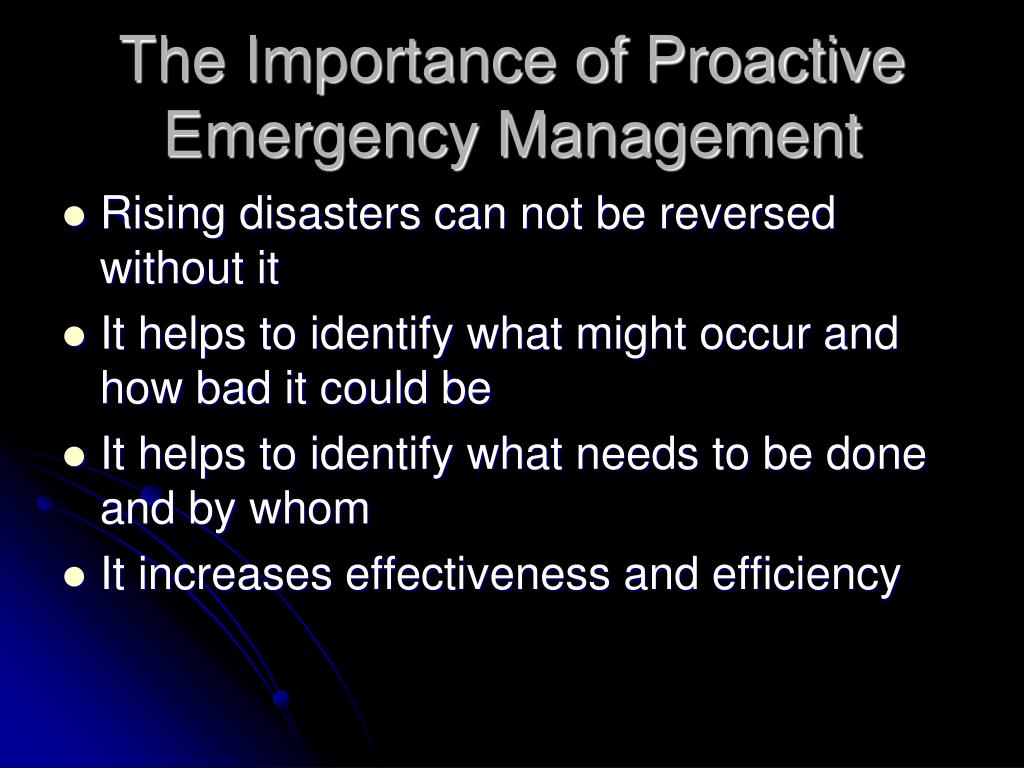 The Importance of Proactive Emergency Management

- Rising disasters can not be reversed without it
- It helps to identify what might occur and how bad it could be
- It helps to identify what needs to be done and by whom
- It increases effectiveness and efficiency